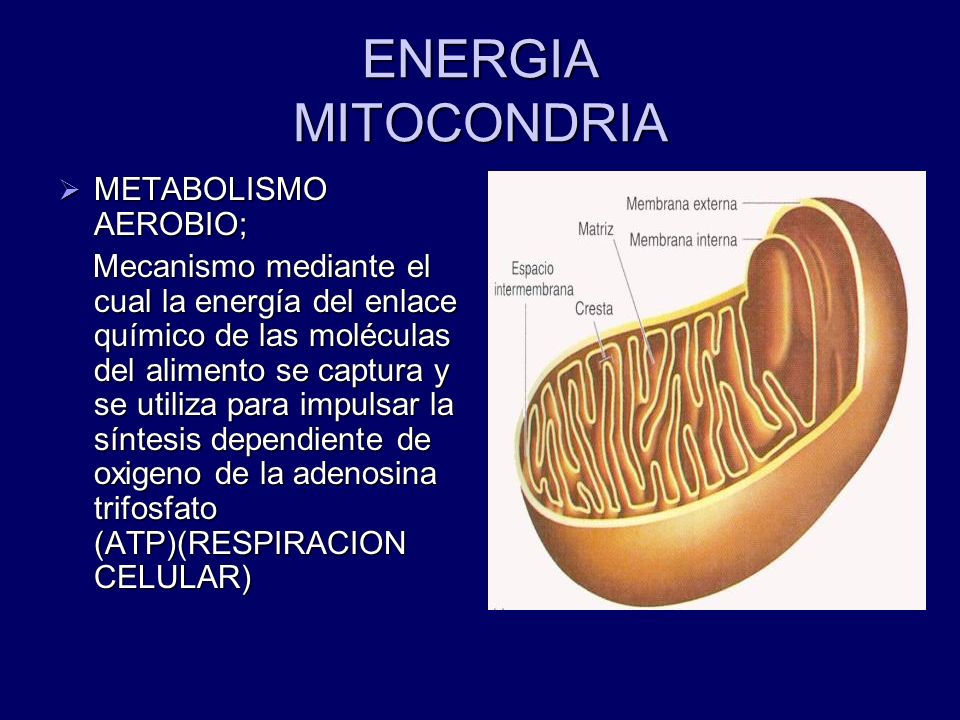 ENERGIA
MITOCONDRIA

➢ METABOLISMO AEROBIO;

Mecanismo mediante el cual la energía del enlace químico de las moléculas del alimento se captura y se utiliza para impulsar la síntesis dependiente de oxigeno de la adenosina trifosfato (ATP)(RESPIRACION CELULAR)

Membrana externa
Matriz
Membrana interna
Espacio intermembrana
Cresta